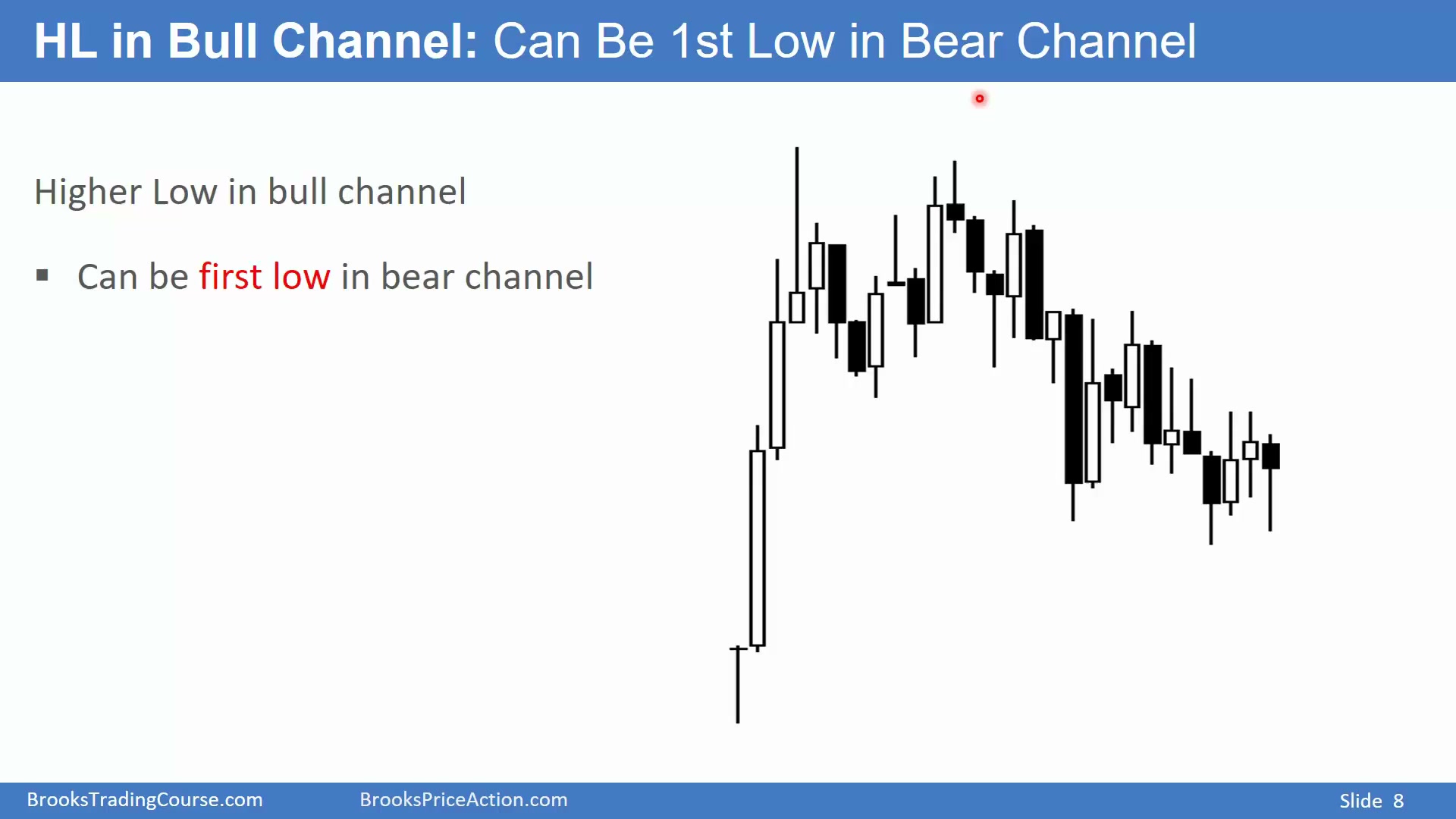 HL in Bull Channel: Can Be 1st Low in Bear Channel

Higher Low in bull channel

▪ Can be first low in bear channel

BrooksTradingCourse.com BrooksPriceAction.com Slide 8